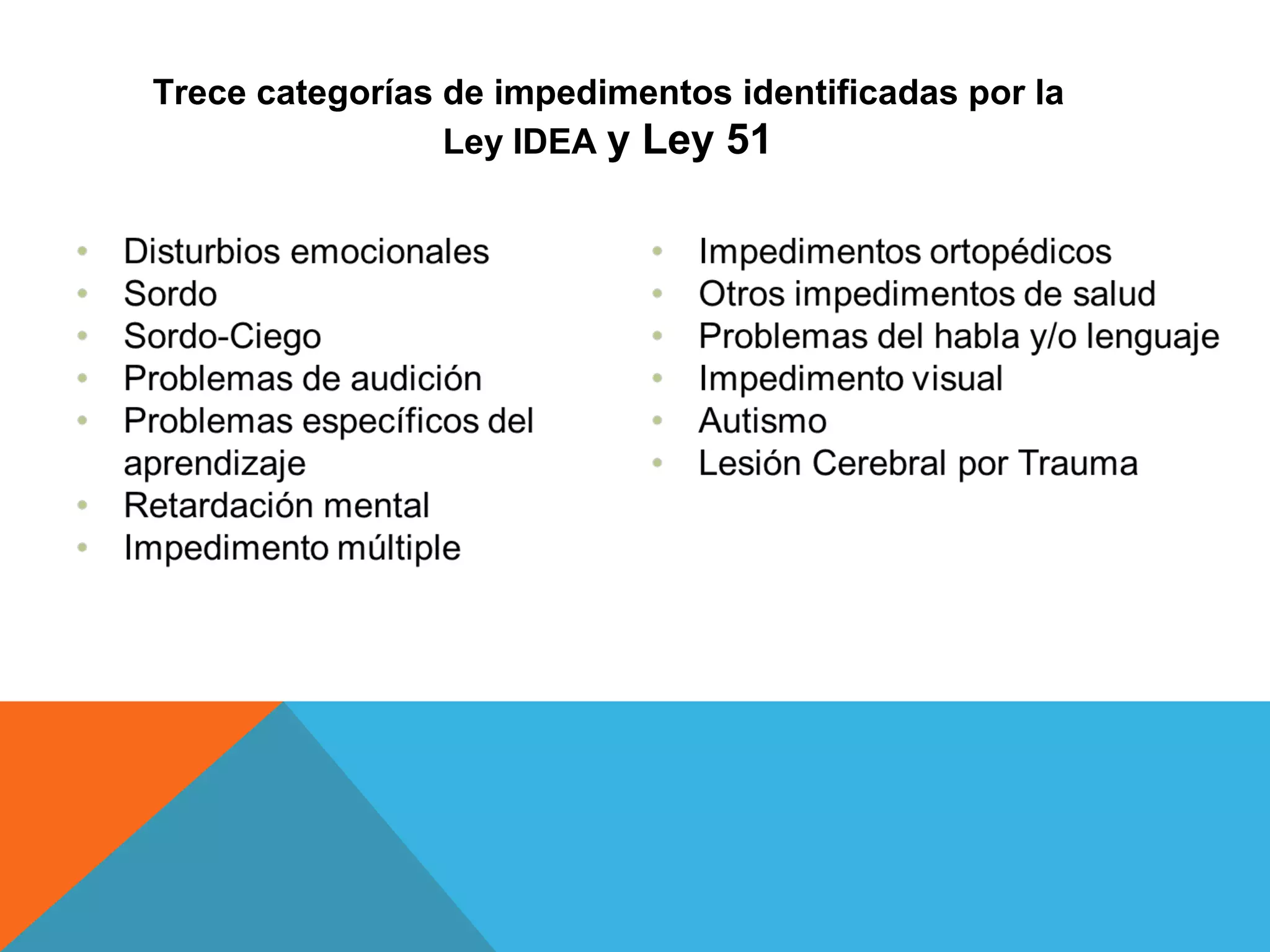 Trece categorías de impedimentos identificadas por la Ley IDEA y Ley 51

• Disturbios emocionales
• Sordo
• Sordo-Ciego
• Problemas de audición
• Problemas específicos del aprendizaje
• Retardación mental
• Impedimento múltiple

• Impedimentos ortopédicos
• Otros impedimentos de salud
• Problemas del habla y/o lenguaje
• Impedimento visual
• Autismo
• Lesión Cerebral por Trauma